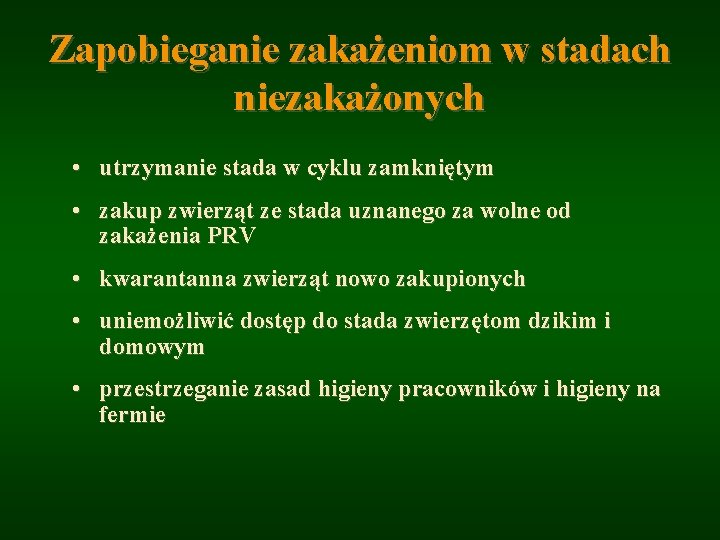 Zapobieganie zakażeniom w stadach niezakażonych

• utrzymanie stada w cyklu zamkniętym

• zakup zwierząt ze stada uznanego za wolne od zakażenia PRV

• kwarantanna zwierząt nowo zakupionych

• uniemożliwić dostęp do stada zwierzętom dzikim i domowym

• przestrzeganie zasad higieny pracowników i higieny na fermie